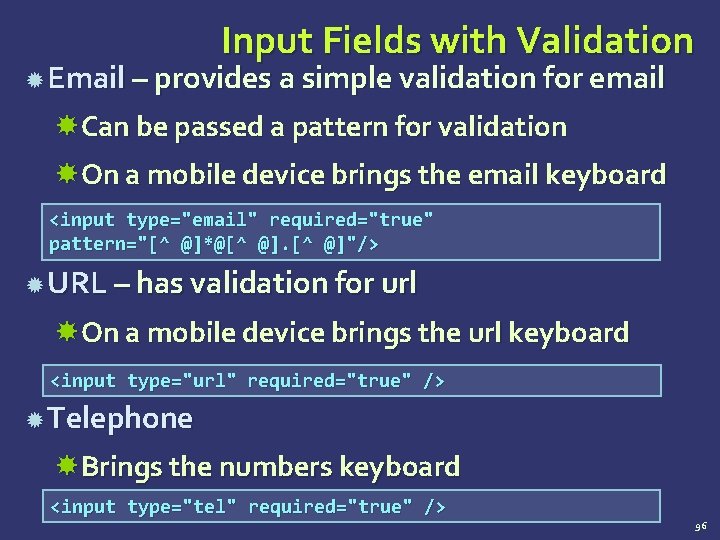 Input Fields with Validation

Email – provides a simple validation for email

Can be passed a pattern for validation

On a mobile device brings the email keyboard

<input type="email" required="true" pattern="[^ @]*@[^ @].[^ @]"/>

URL – has validation for url

On a mobile device brings the url keyboard

<input type="url" required="true" />

Telephone

Brings the numbers keyboard

<input type="tel" required="true" />

96